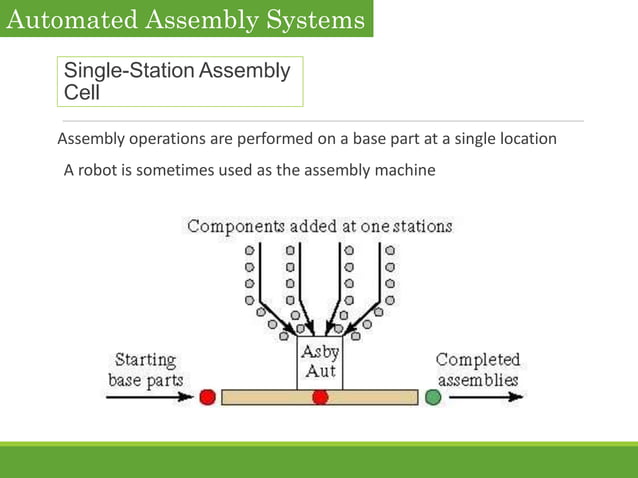 Automated Assembly Systems

Single-Station Assembly Cell

Assembly operations are performed on a base part at a single location

A robot is sometimes used as the assembly machine

Components added at one stations

Starting base parts

Asby Aut

Completed assemblies